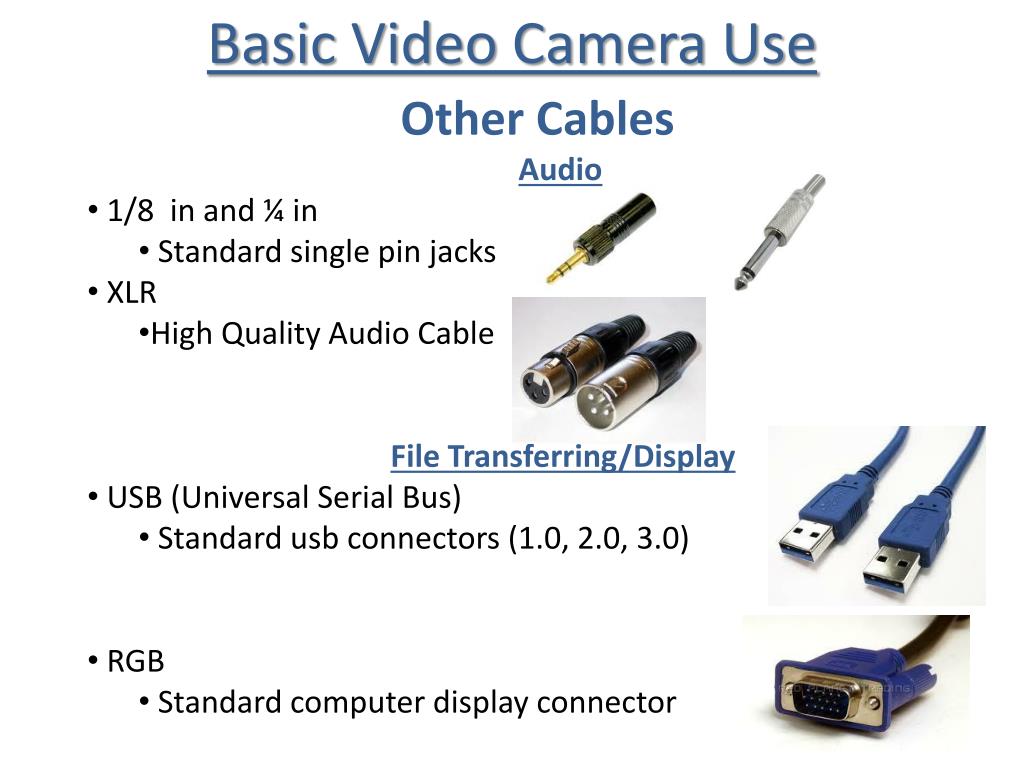 Basic Video Camera Use

Other Cables

Audio

• 1/8 in and ¼ in

• Standard single pin jacks

• XLR

•High Quality Audio Cable

File Transferring/Display

• USB (Universal Serial Bus)

• Standard usb connectors (1.0, 2.0, 3.0)

• RGB

• Standard computer display connector